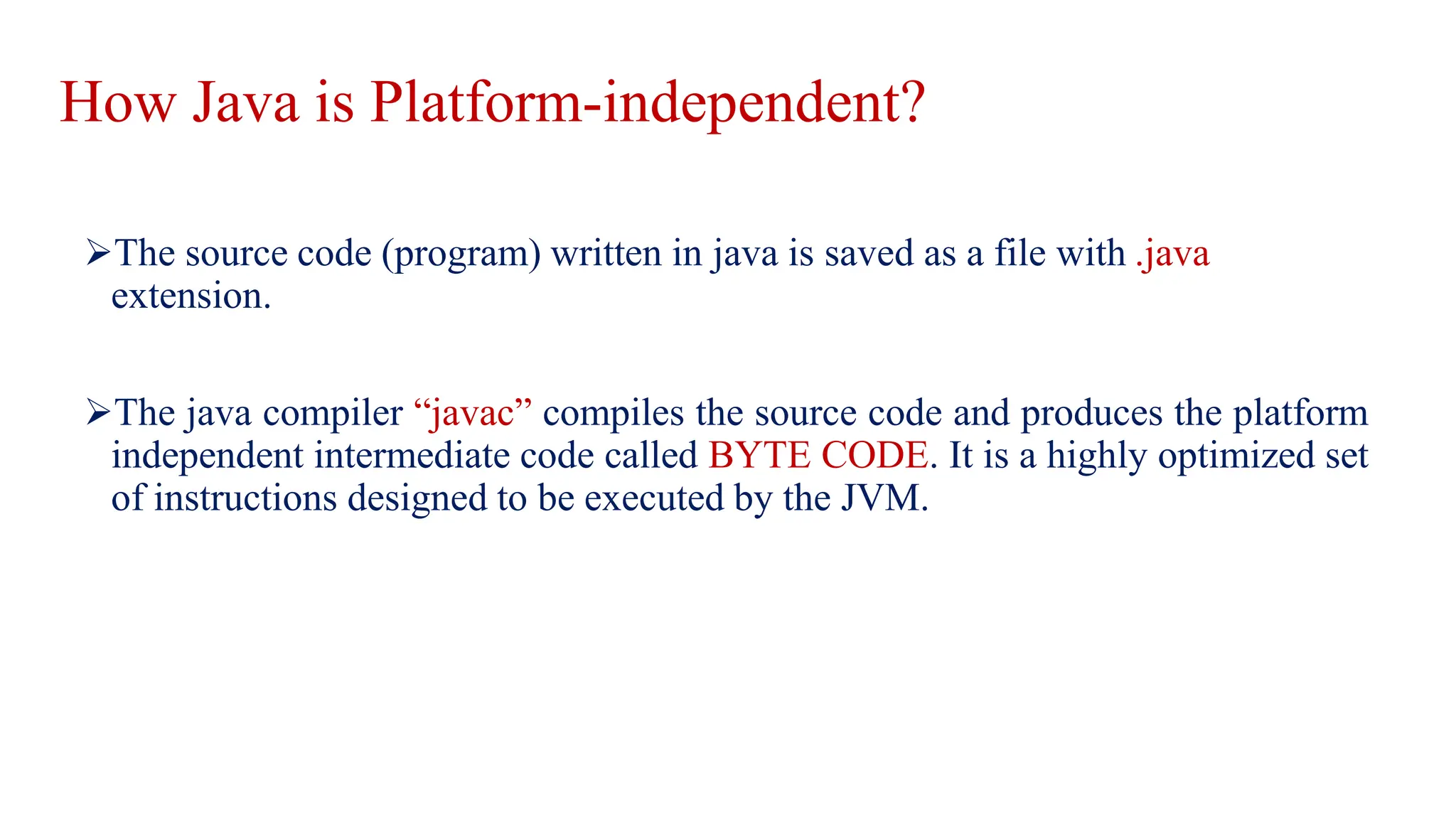 How Java is Platform-independent?

➢The source code (program) written in java is saved as a file with .java extension.

➢The java compiler “javac” compiles the source code and produces the platform independent intermediate code called BYTE CODE. It is a highly optimized set of instructions designed to be executed by the JVM.